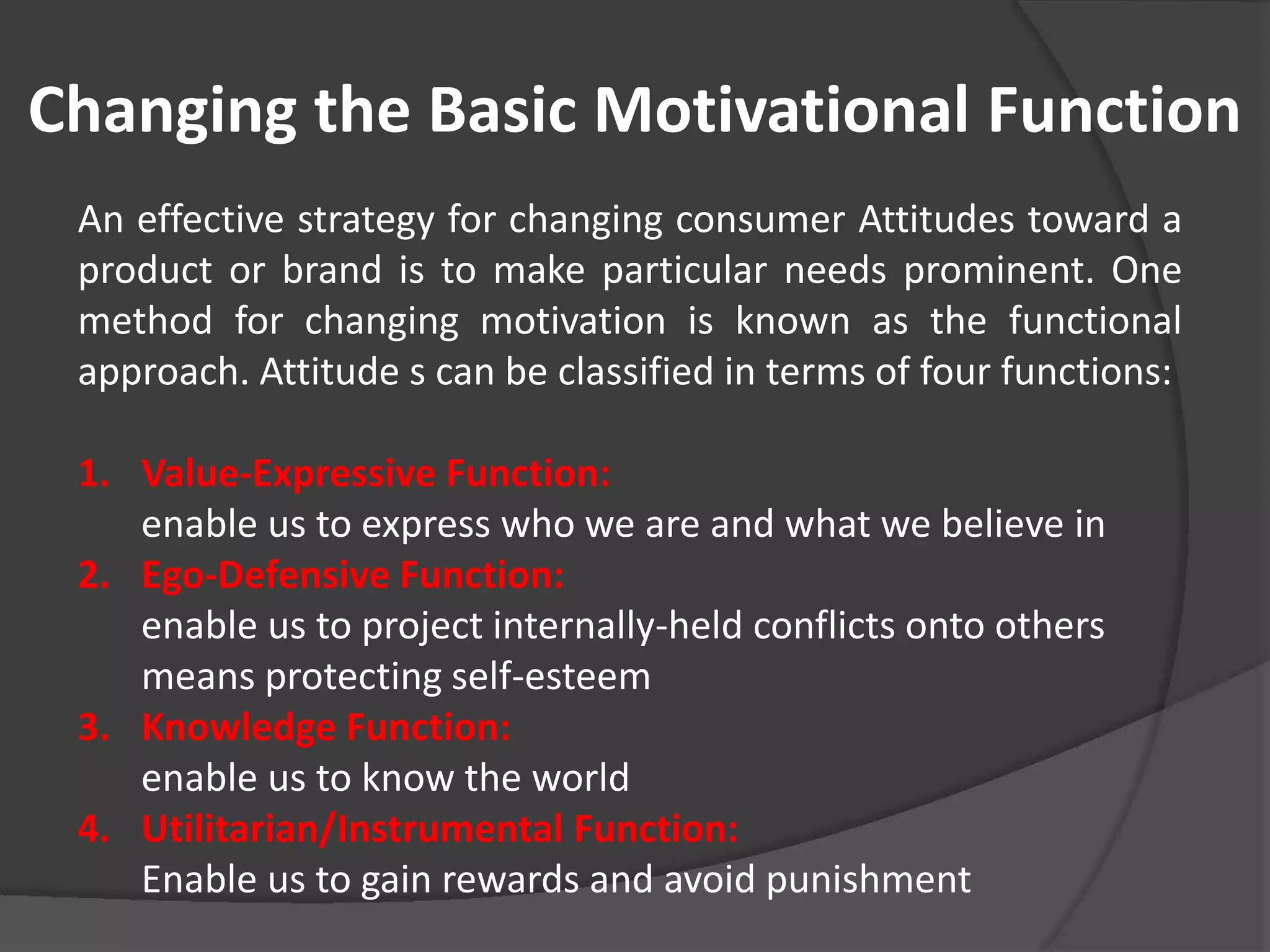 Changing the Basic Motivational Function

An effective strategy for changing consumer Attitudes toward a product or brand is to make particular needs prominent. One method for changing motivation is known as the functional approach. Attitude s can be classified in terms of four functions:

1. Value-Expressive Function:
enable us to express who we are and what we believe in
2. Ego-Defensive Function:
enable us to project internally-held conflicts onto others means protecting self-esteem
3. Knowledge Function:
enable us to know the world
4. Utilitarian/Instrumental Function:
Enable us to gain rewards and avoid punishment